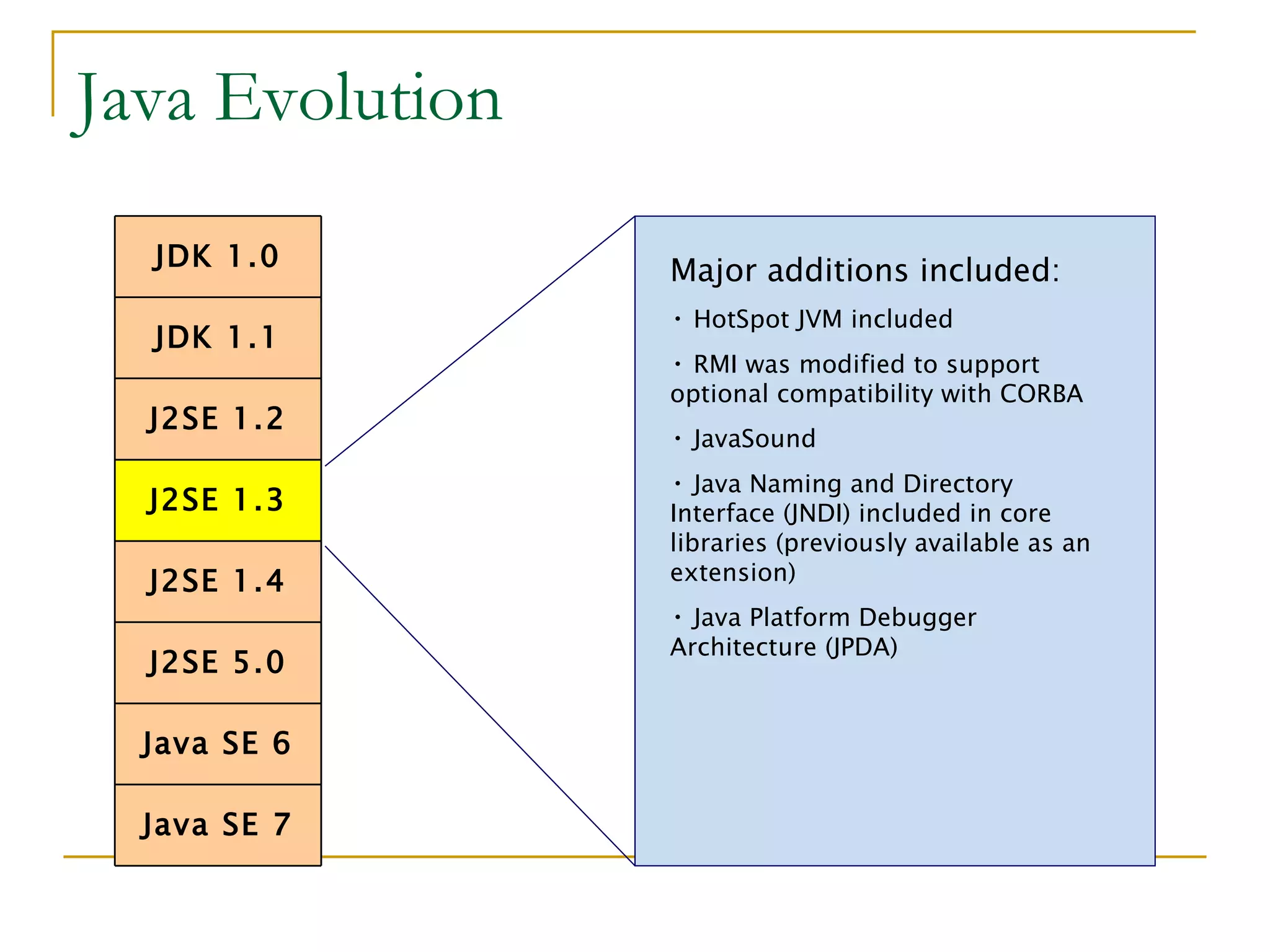 Java Evolution

JDK 1.0

JDK 1.1

J2SE 1.2

J2SE 1.3

J2SE 1.4

J2SE 5.0

Java SE 6

Java SE 7

Major additions included:

• HotSpot JVM included

• RMI was modified to support optional compatibility with CORBA

• JavaSound

• Java Naming and Directory Interface (JNDI) included in core libraries (previously available as an extension)

• Java Platform Debugger Architecture (JPDA)